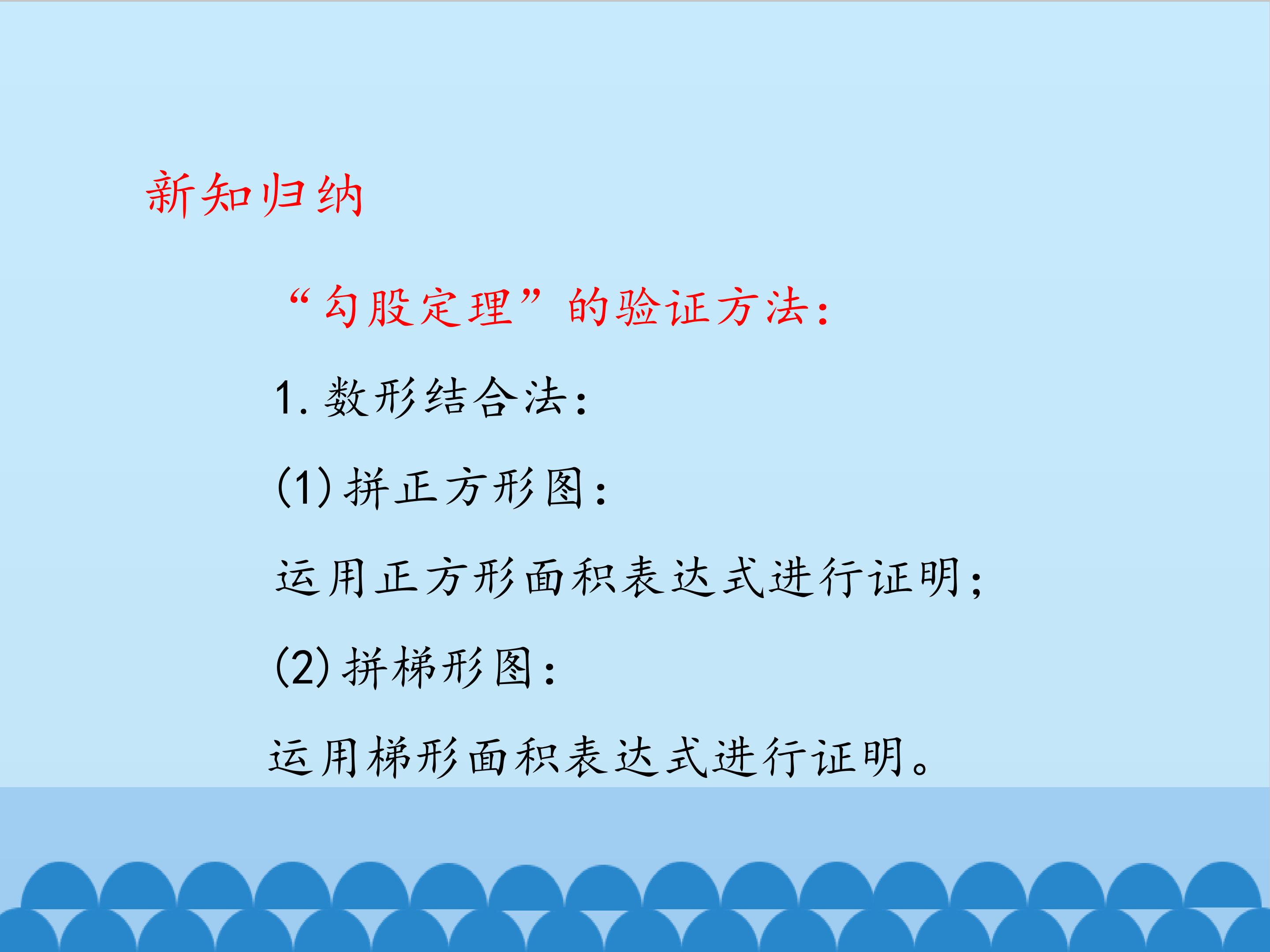 新知归纳

“勾股定理”的验证方法：

1. 数形结合法：

(1) 拼正方形图：

运用正方形面积表达式进行证明；

(2) 拼梯形图：

运用梯形面积表达式进行证明。